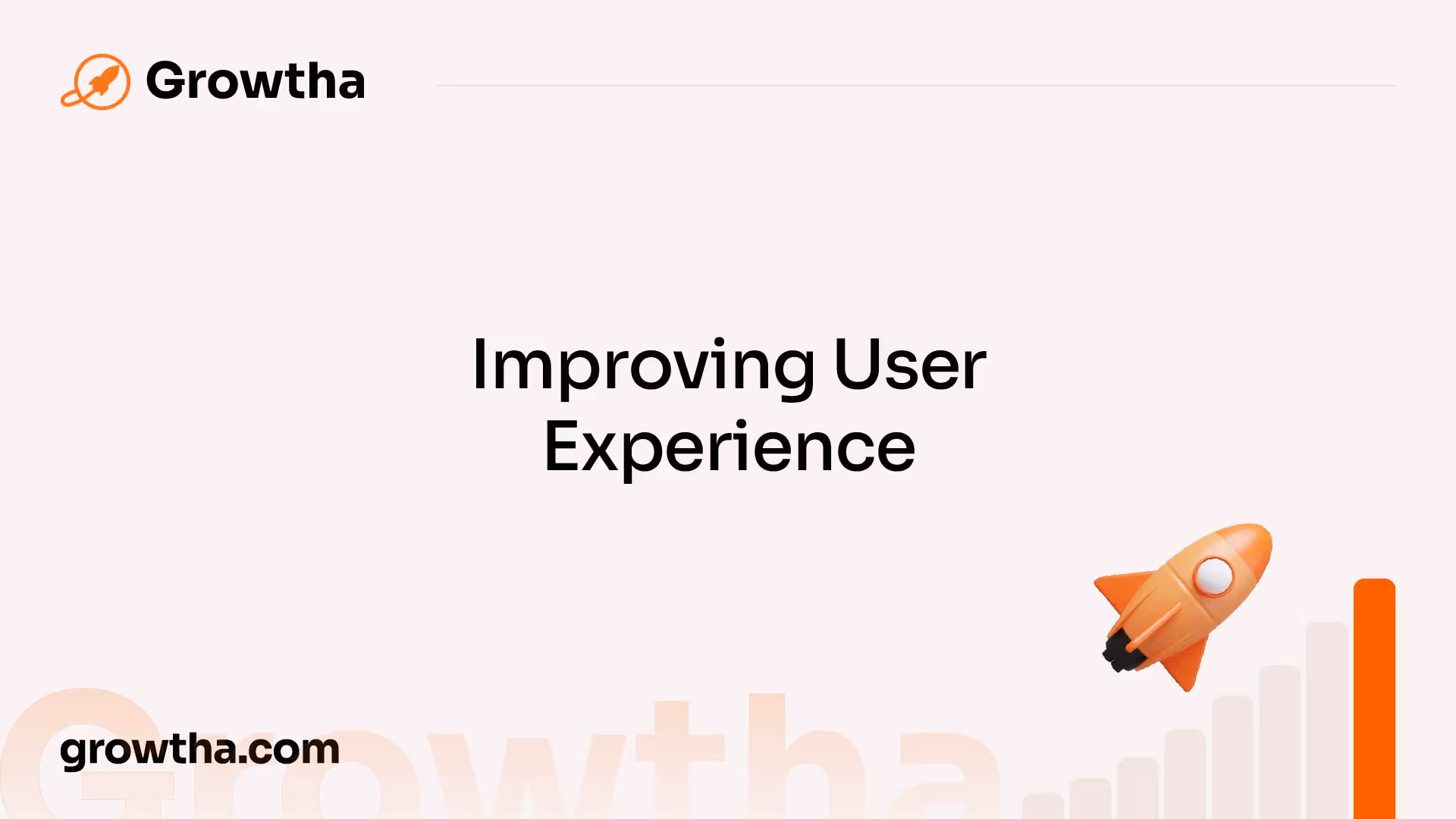 Growtha

Improving User Experience

growtha.com

Growtha